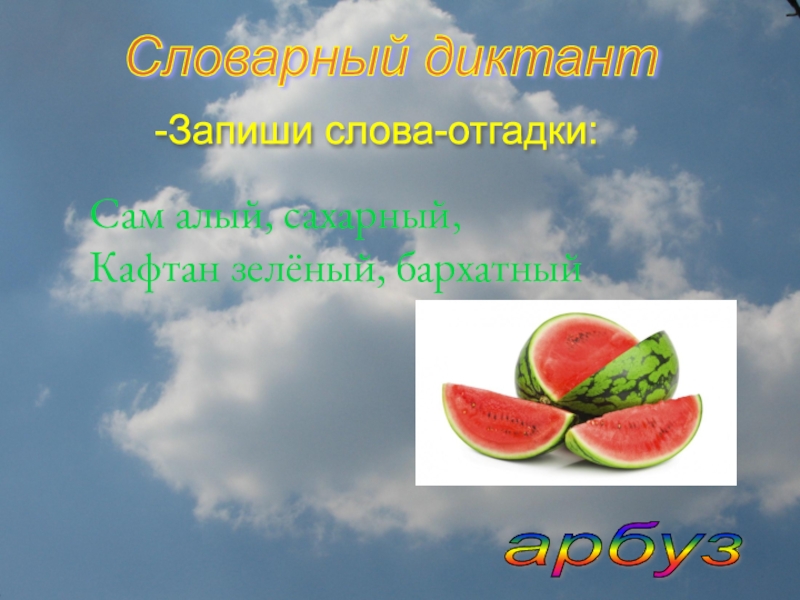 Словарный диктант

-Запиши слова-отгадки:

Сам алый, сахарный,
Кафтан зелёный, бархатный

арбуз